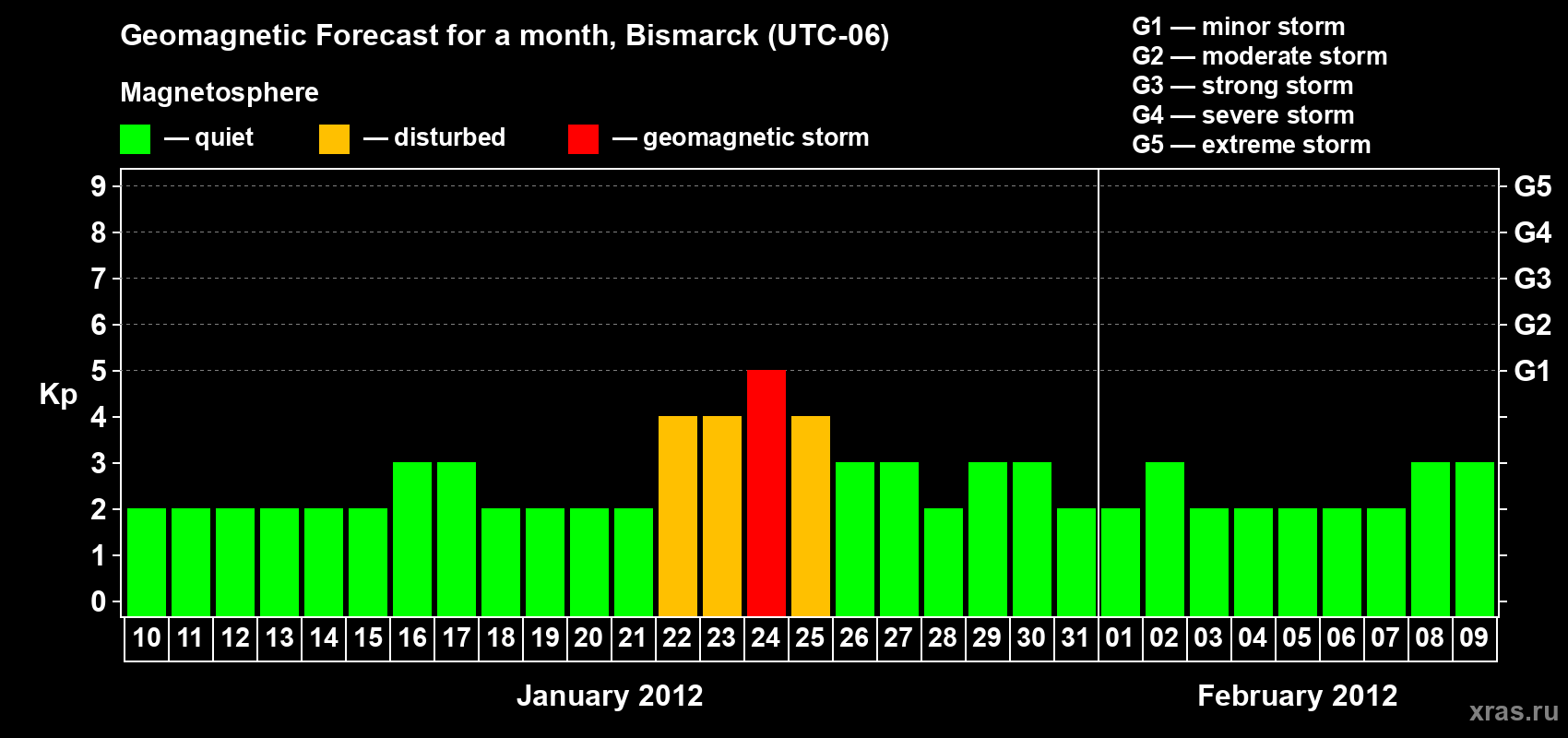 Geomagnetic Forecast for a month, Bismarck (UTC-06)

Magnetosphere

— quiet — disturbed — geomagnetic storm

G1 — minor storm
G2 — moderate storm
G3 — strong storm
G4 — severe storm
G5 — extreme storm

Kp

9 8 7 6 5 4 3 2 1 0

G5 G4 G3 G2 G1

10 11 12 13 14 15 16 17 18 19 20 21 22 23 24 25 26 27 28 29 30 31 01 02 03 04 05 06 07 08 09

January 2012

February 2012

xras.ru